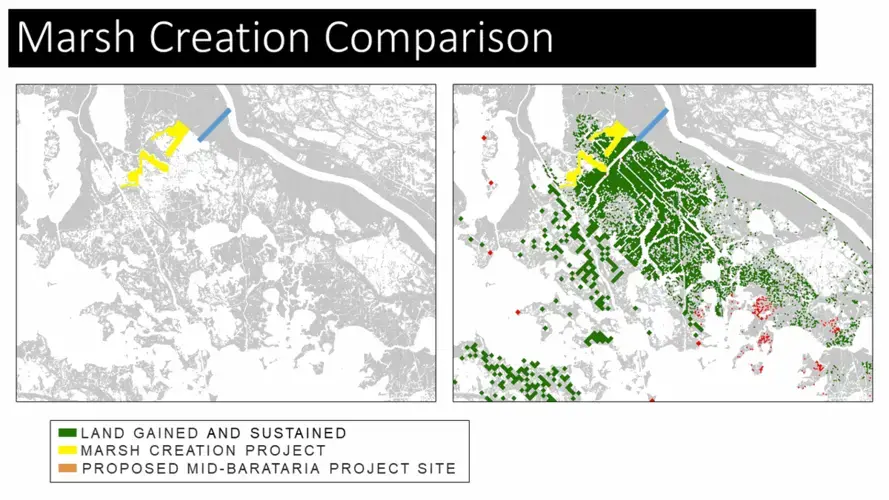 Marsh Creation Comparison

LAND GAINED AND SUSTAINED
MARSH CREATION PROJECT
PROPOSED MID-BARATARIA PROJECT SITE